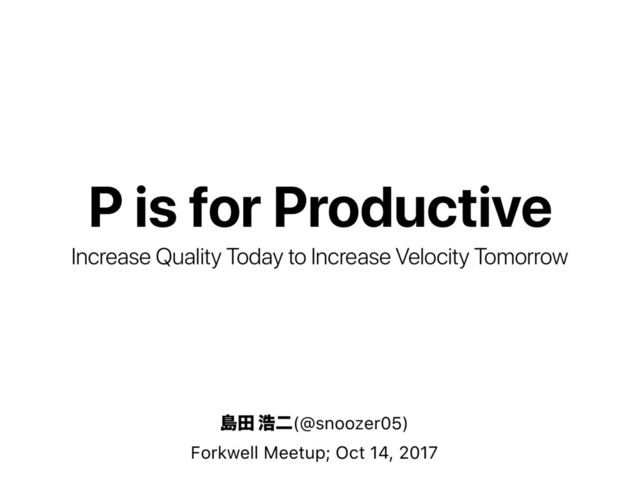 P is for Productive

Increase Quality Today to Increase Velocity Tomorrow

島田 浩二(@snoozer05)

Forkwell Meetup; Oct 14, 2017